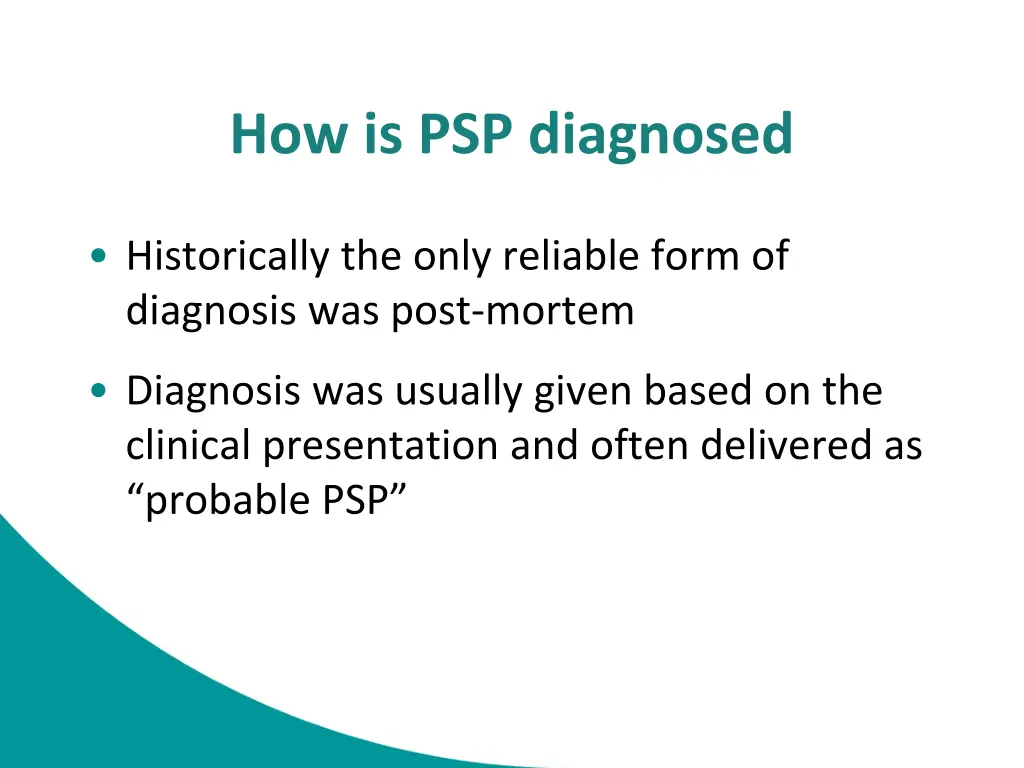 How is PSP diagnosed

• Historically the only reliable form of diagnosis was post-mortem

• Diagnosis was usually given based on the clinical presentation and often delivered as “probable PSP”